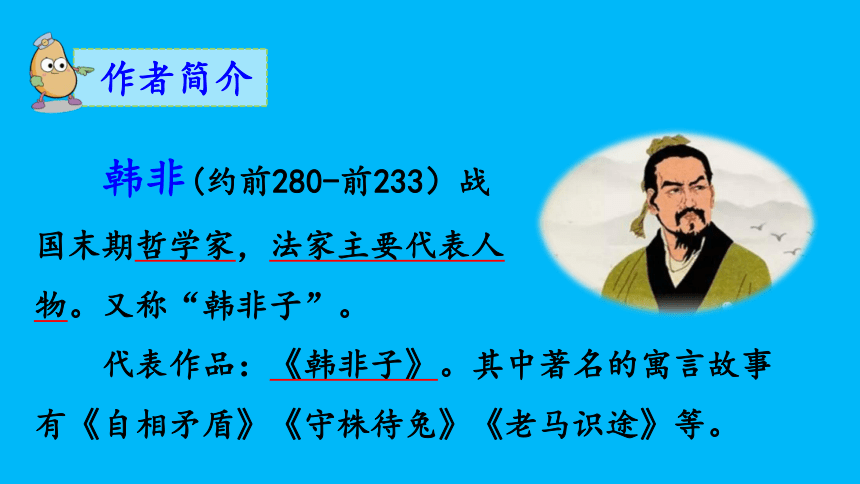 作者简介

韩非（约前280-前233）战国末期哲学家，法家主要代表人物。又称“韩非子”。

代表作品：《韩非子》。其中著名的寓言故事有《自相矛盾》《守株待兔》《老马识途》等。